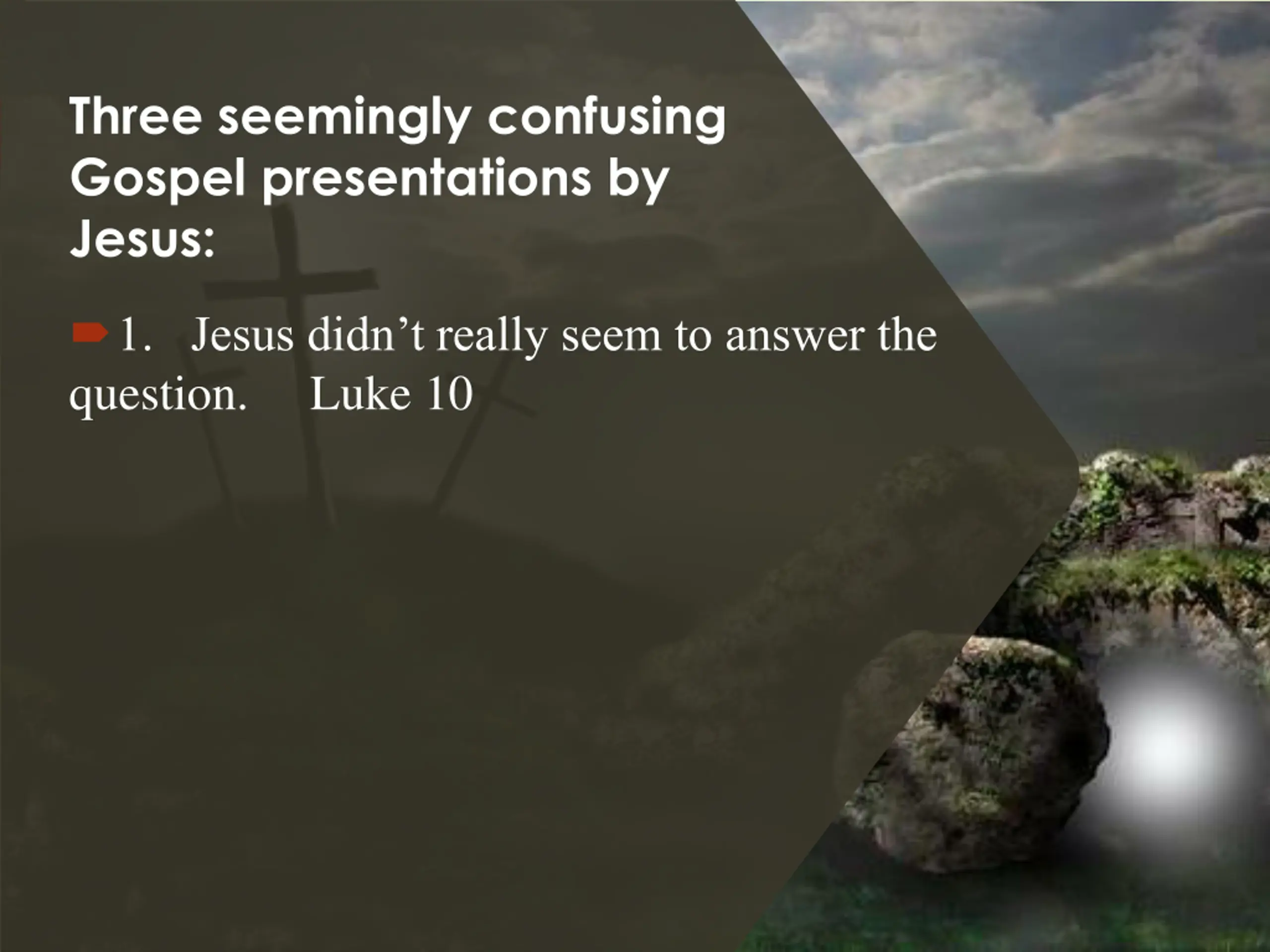 Three seemingly confusing Gospel presentations by Jesus:

1. Jesus didn’t really seem to answer the question. Luke 10